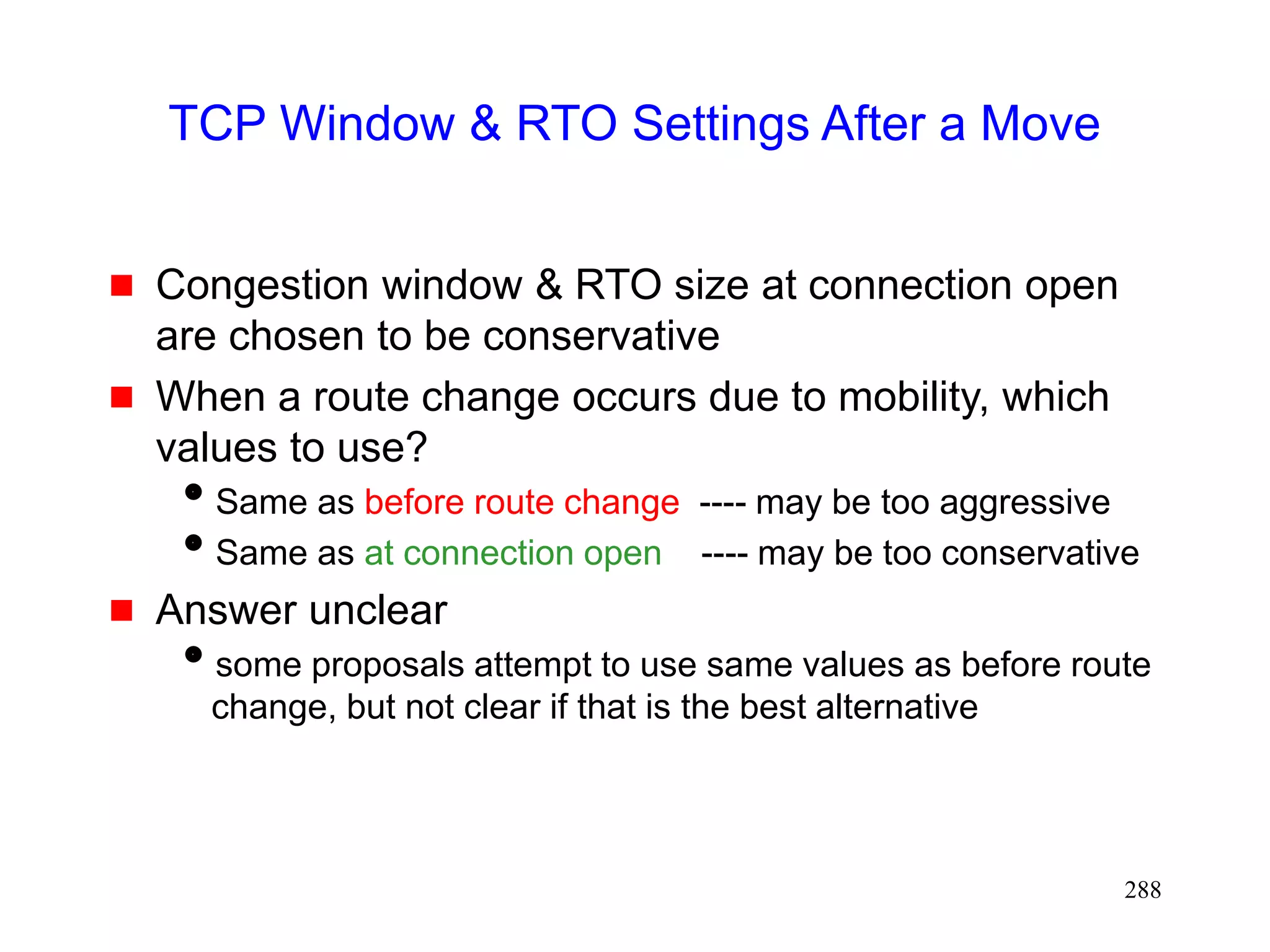 TCP Window & RTO Settings After a Move

Congestion window & RTO size at connection open are chosen to be conservative

When a route change occurs due to mobility, which values to use?

Same as before route change ---- may be too aggressive

Same as at connection open ---- may be too conservative

Answer unclear

some proposals attempt to use same values as before route change, but not clear if that is the best alternative

288